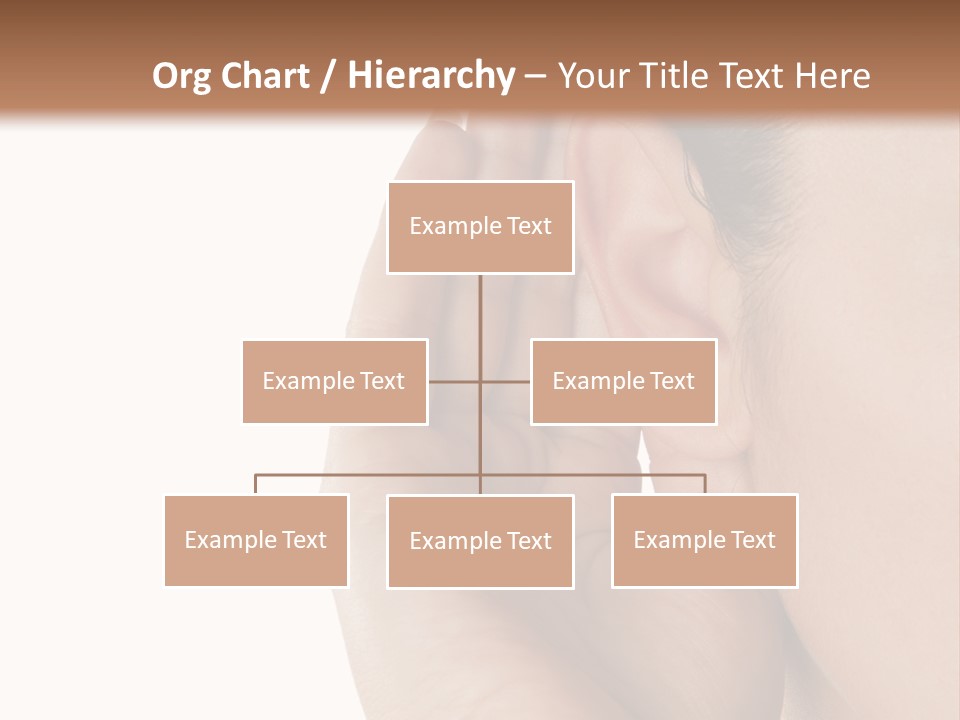 Org Chart / Hierarchy – Your Title Text Here

Example Text

Example Text

Example Text

Example Text

Example Text

Example Text